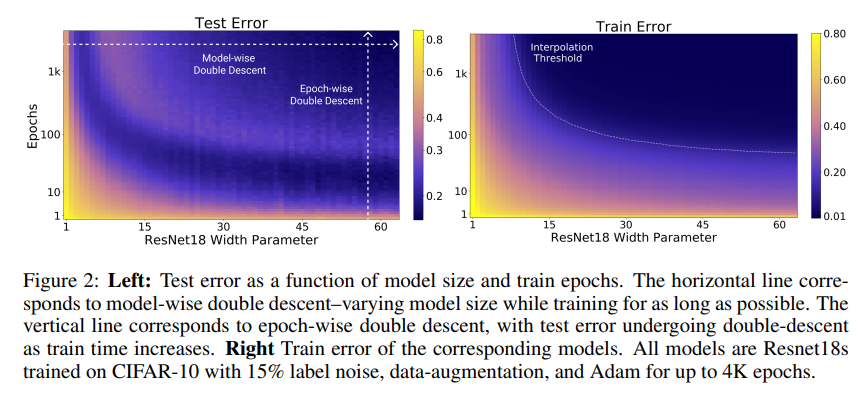 Test Error

Model-wise Double Descent

Epoch-wise Double Descent

Epochs

1k

100

10

1

1

15

30

45

60

ResNet18 Width Parameter

0.8

0.6

0.4

0.3

0.2

Train Error

Interpolation Threshold

1k

100

10

1

1

15

30

45

60

ResNet18 Width Parameter

0.80

0.60

0.40

0.20

0.01

Figure 2: **Left:** Test error as a function of model size and train epochs. The horizontal line corresponds to model-wise double descent–varying model size while training for as long as possible. The vertical line corresponds to epoch-wise double descent, with test error undergoing double-descent as train time increases. **Right** Train error of the corresponding models. All models are Resnet18s trained on CIFAR-10 with 15% label noise, data-augmentation, and Adam for up to 4K epochs.